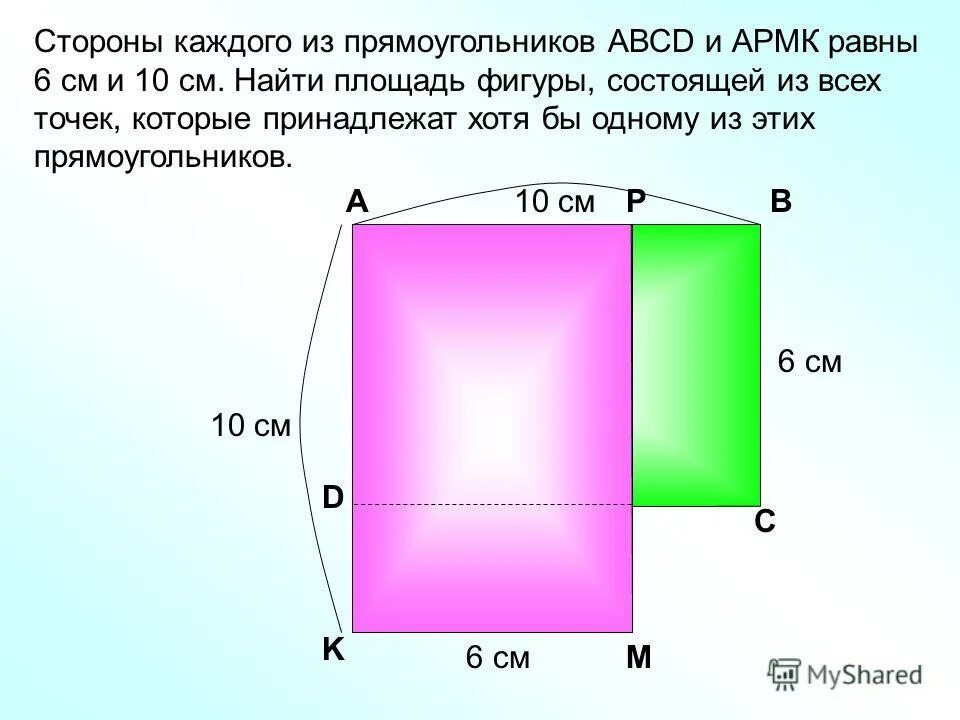 Стороны каждого из прямоугольников ABCD и APMK равны 6 см и 10 см. Найти площадь фигуры, состоящей из всех точек, которые принадлежат хотя бы одному из этих прямоугольников.

A

10 см

P

B

6 см

10 см

D

C

K

6 см

M

MyShared